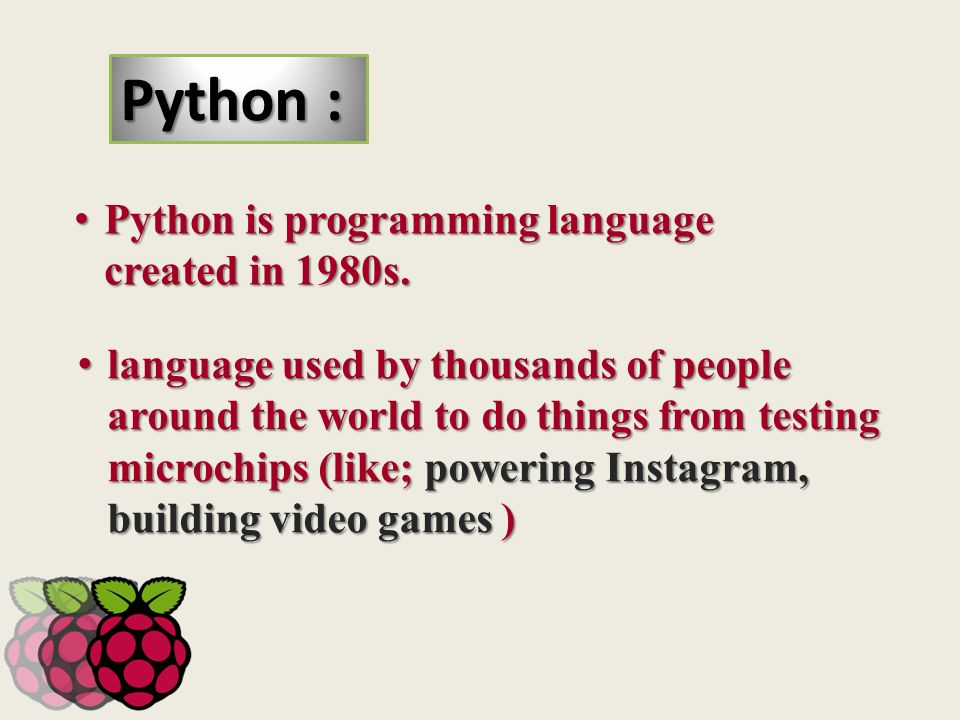 Python :

• Python is programming language created in 1980s.

• language used by thousands of people around the world to do things from testing microchips (like; powering Instagram, building video games )